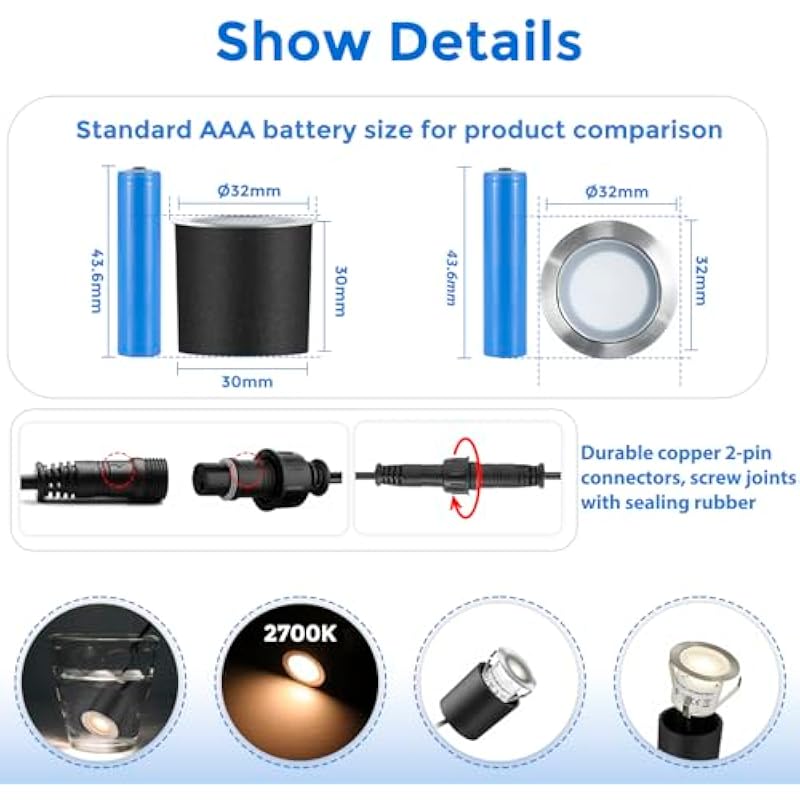 Show Details

Standard AAA battery size for product comparison

43.6mm

Ø32mm

30mm

30mm

43.6mm

Ø32mm

32mm

Durable copper 2-pin connectors, screw joints with sealing rubber

2700K